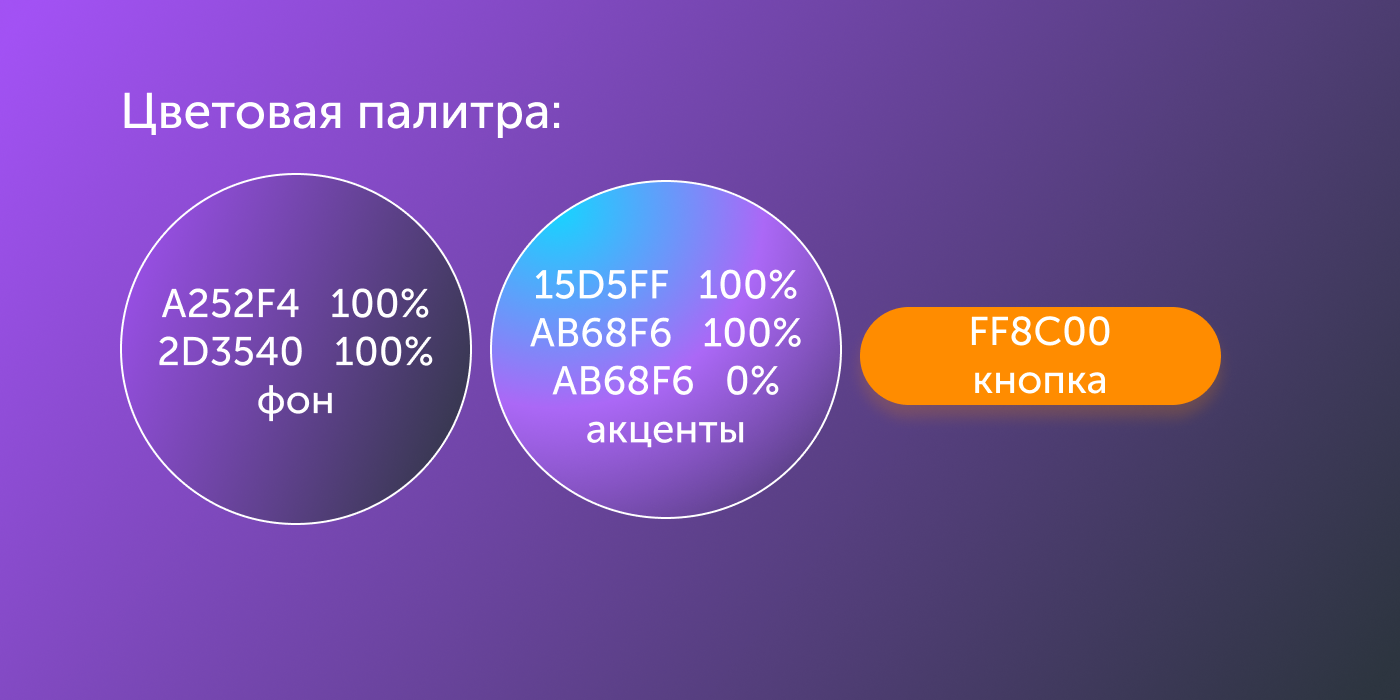 Цветовая палитра:

A252F4 100%
2D3540 100%
фон

15D5FF 100%
AB68F6 100%
AB68F6 0%
акценты

FF8C00
кнопка